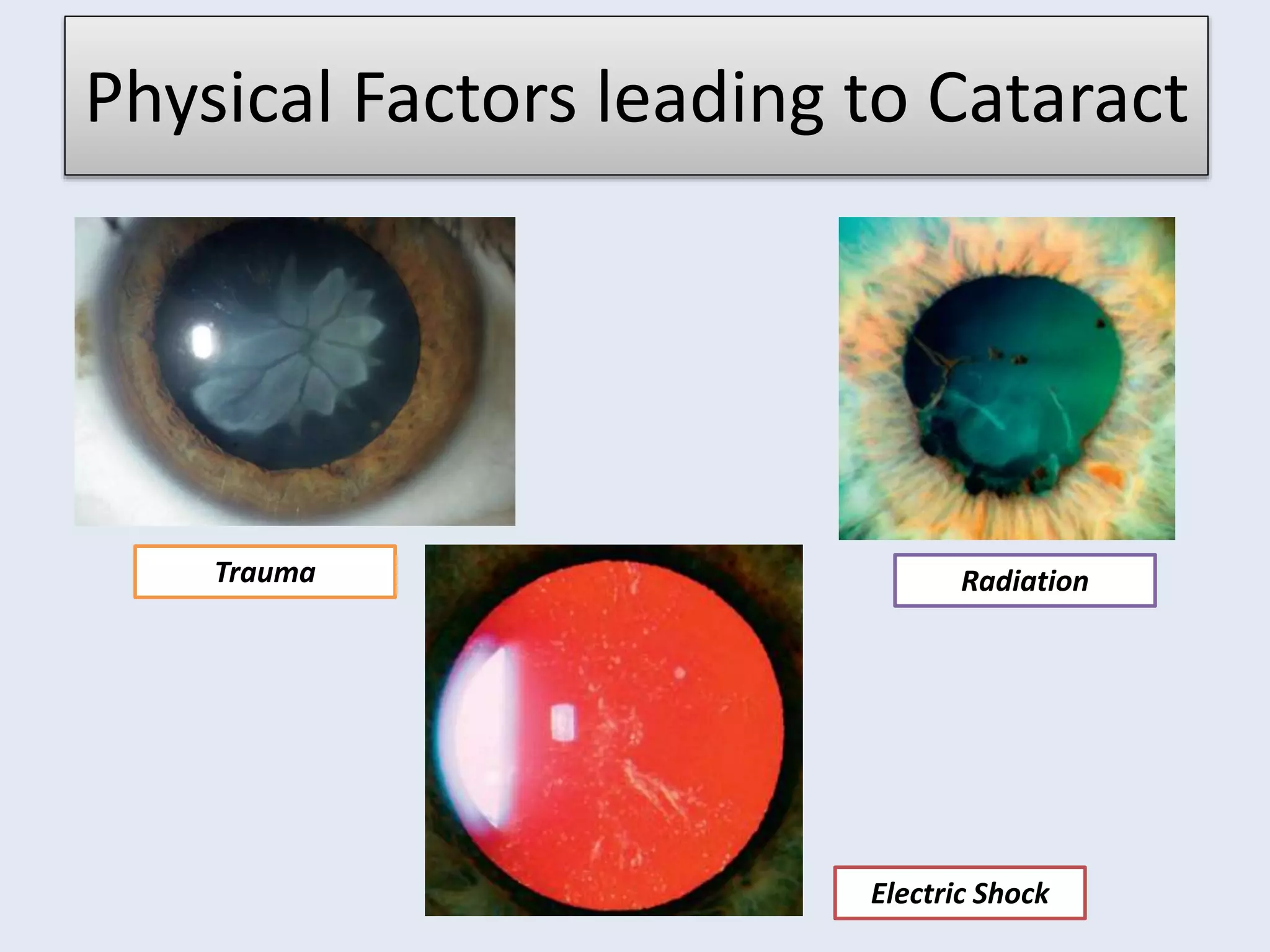 Physical Factors leading to Cataract

Trauma

Radiation

Electric Shock